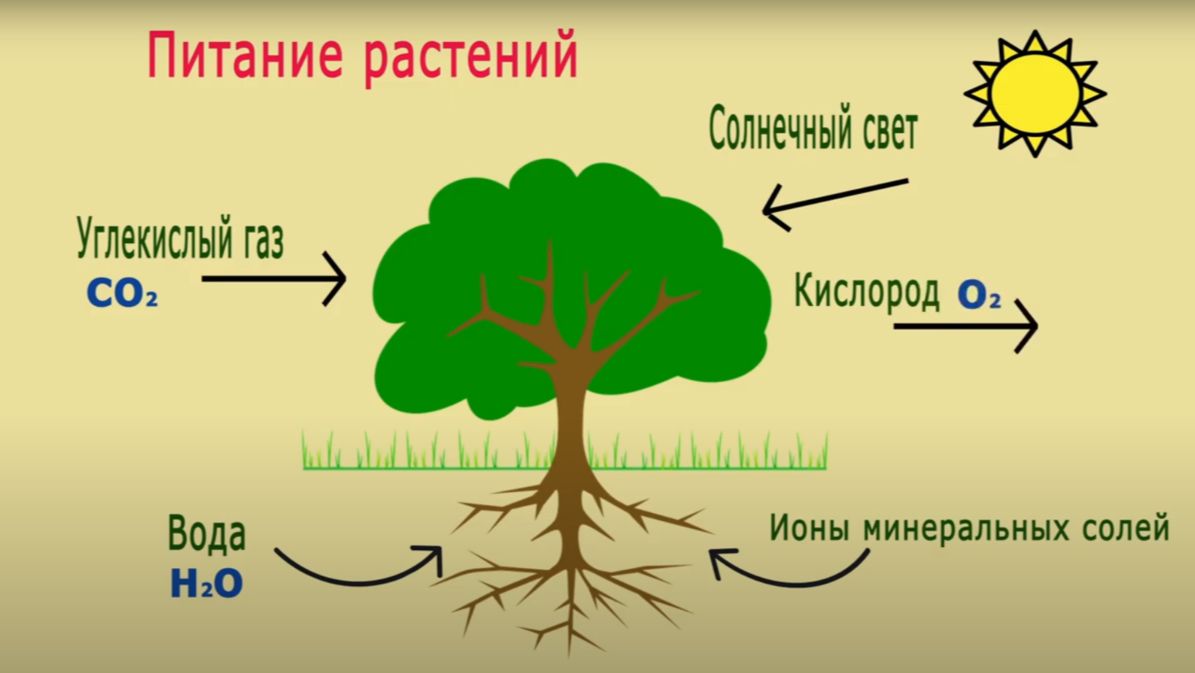 Питание растений

Солнечный свет

Углекислый газ
$CO_2$

Кислород $O_2$

Вода
$H_2O$

Ионы минеральных солей